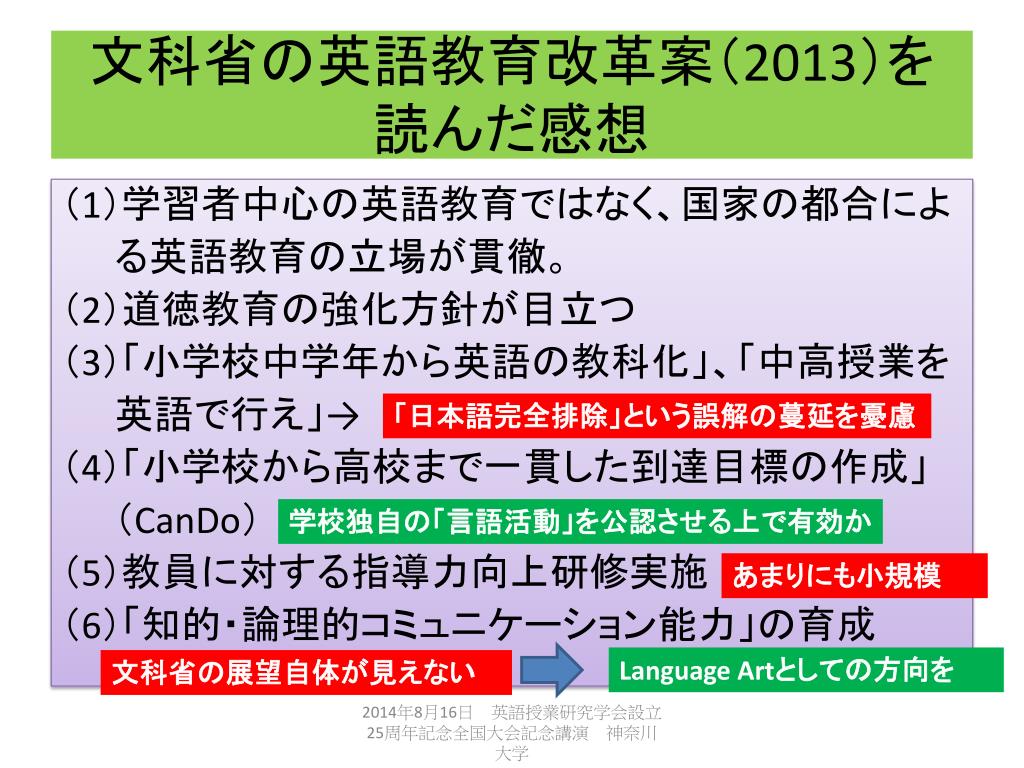 文科省の英語教育改革案（2013）を読んだ感想

（1）学習者中心の英語教育ではなく、国家の都合による英語教育の立場が貫徹。
（2）道徳教育の強化方針が目立つ
（3）「小学校中学年から英語の教科化」、「中高授業を英語で行え」→ 「日本語完全排除」という誤解の蔓延を憂慮
（4）「小学校から高校まで一貫した到達目標の作成」（CanDo） 学校独自の「言語活動」を公認させる上で有効か
（5）教員に対する指導力向上研修実施 あまりにも小規模
（6）「知的・論理的コミュニケーション能力」の育成
文科省の展望自体が見えない Language Artとしての方向を

2014年8月16日　英語授業研究学会設立25周年記念全国大会記念講演　神奈川大学